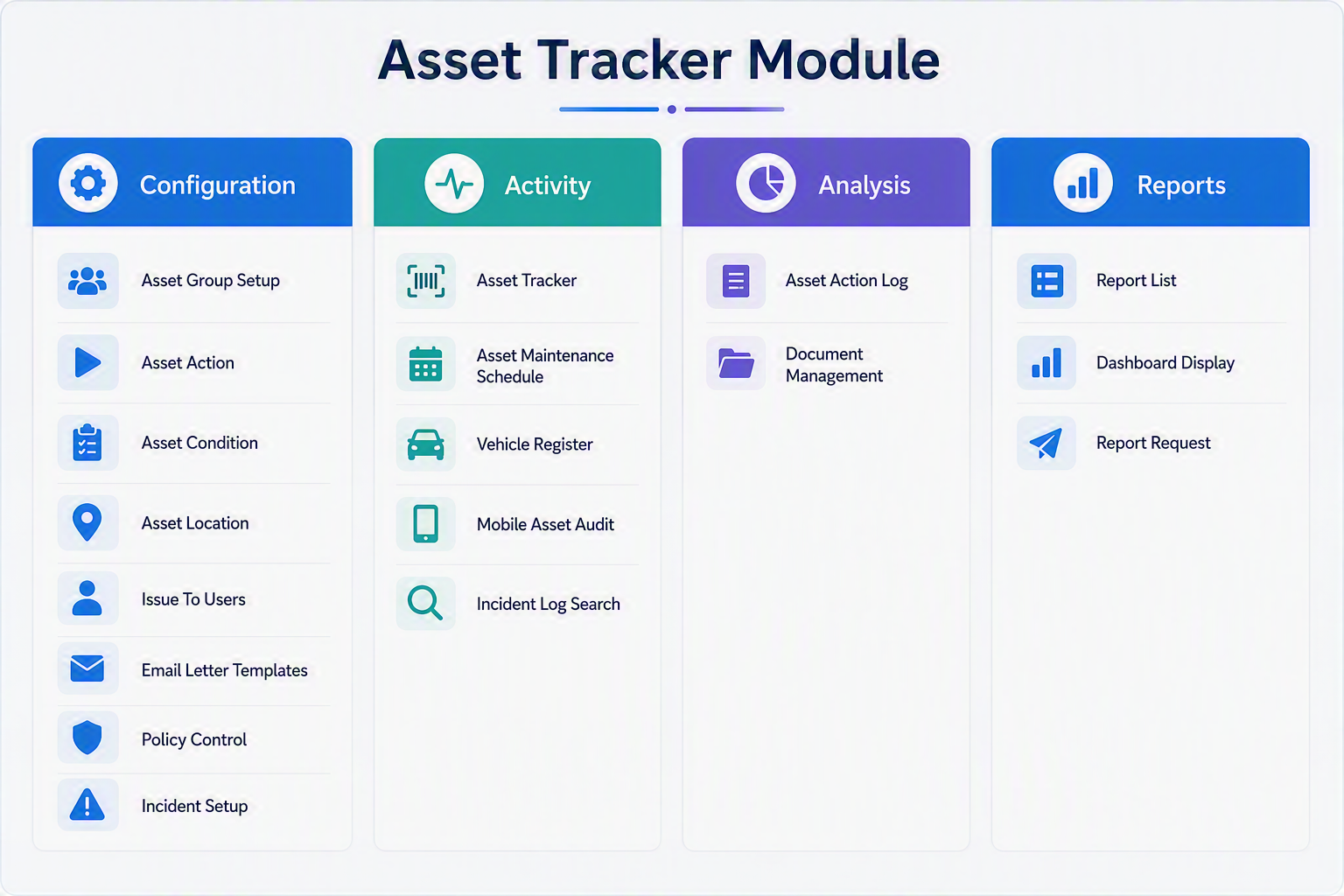 Asset Tracker Module

Configuration

Asset Group Setup

Asset Action

Asset Condition

Asset Location

Issue To Users

Email Letter Templates

Policy Control

Incident Setup

Activity

Asset Tracker

Asset Maintenance Schedule

Vehicle Register

Mobile Asset Audit

Incident Log Search

Analysis

Asset Action Log

Document Management

Reports

Report List

Dashboard Display

Report Request